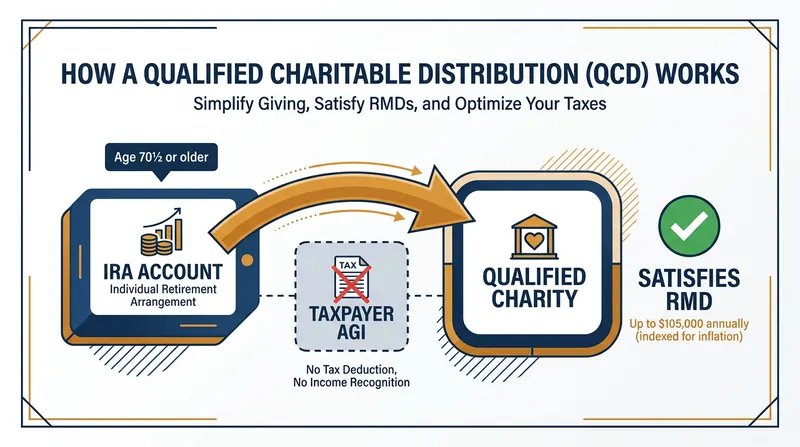 HOW A QUALIFIED CHARITABLE DISTRIBUTION (QCD) WORKS

Simplify Giving, Satisfy RMDs, and Optimize Your Taxes

Age 70½ or older

IRA ACCOUNT
Individual Retirement Arrangement

TAX

TAXPAYER AGI

No Tax Deduction, No Income Recognition

QUALIFIED CHARITY

SATISFIES RMD

Up to $105,000 annually (indexed for inflation)